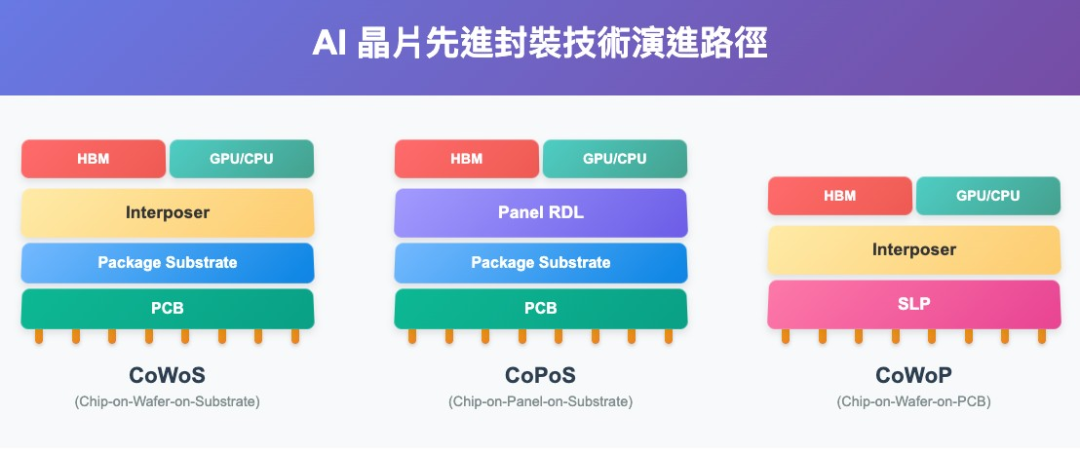 AI 晶片先進封裝技術演進路徑

HBM
GPU/CPU
Interposer
Package Substrate
PCB
CoWoS
(Chip-on-Wafer-on-Substrate)

HBM
GPU/CPU
Panel RDL
Package Substrate
PCB
CoPoS
(Chip-on-Panel-on-Substrate)

HBM
GPU/CPU
Interposer
SLP
CoWoP
(Chip-on-Wafer-on-PCB)